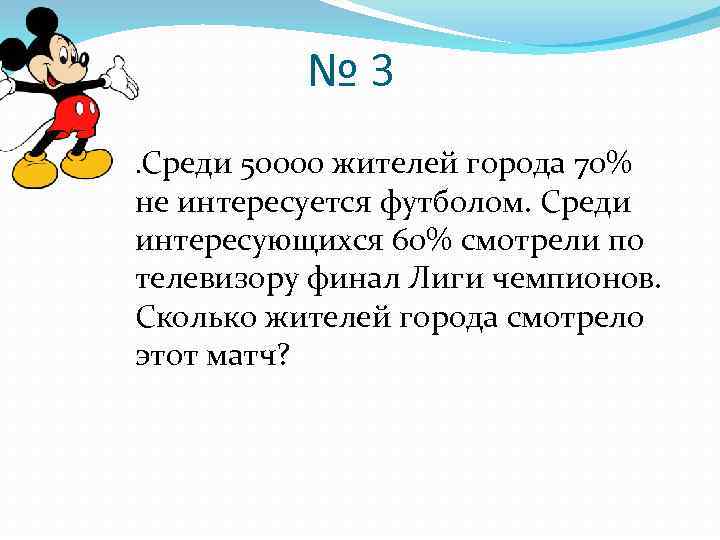 № 3

.Среди 50000 жителей города 70% не интересуется футболом. Среди интересующихся 60% смотрели по телевизору финал Лиги чемпионов. Сколько жителей города смотрело этот матч?